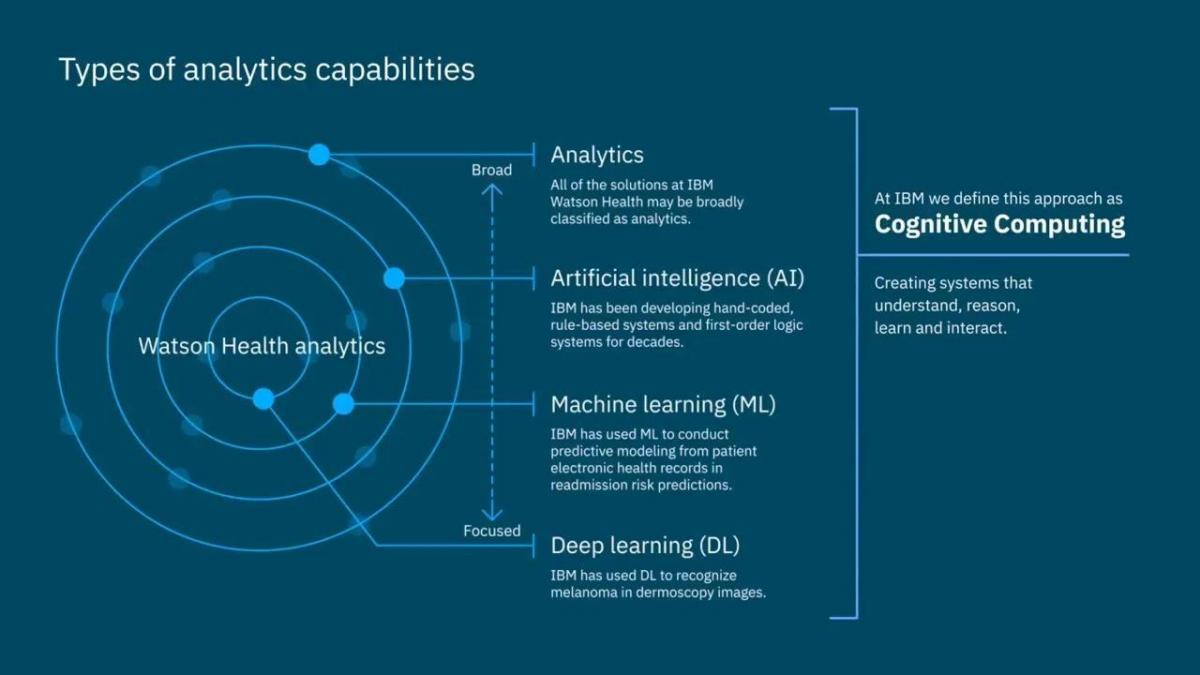 Types of analytics capabilities

Watson Health analytics

Broad

Focused

Analytics
All of the solutions at IBM Watson Health may be broadly classified as analytics.

Artificial intelligence (AI)
IBM has been developing hand-coded, rule-based systems and first-order logic systems for decades.

Machine learning (ML)
IBM has used ML to conduct predictive modeling from patient electronic health records in readmission risk predictions.

Deep learning (DL)
IBM has used DL to recognize melanoma in dermoscopy images.

At IBM we define this approach as
Cognitive Computing

Creating systems that understand, reason, learn and interact.